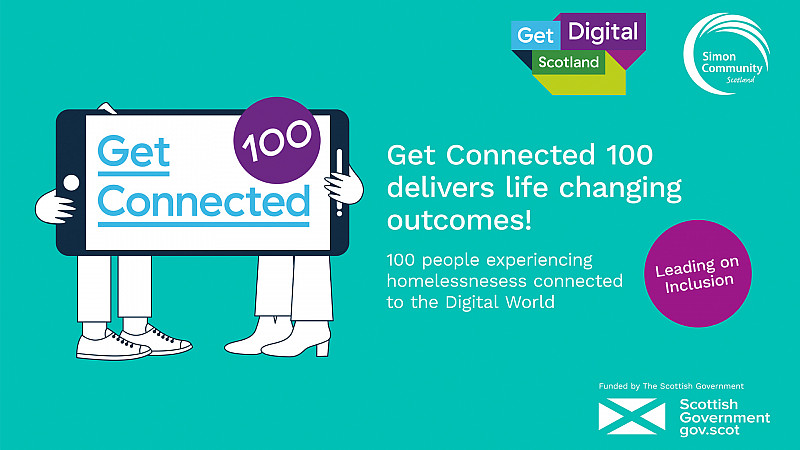 Get Digital Scotland

Simon Community Scotland

Get Connected

100

Get Connected 100 delivers life changing outcomes!

100 people experiencing homelessnesess connected to the Digital World

Leading on Inclusion

Funded by The Scottish Government

Scottish Government
gov.scot